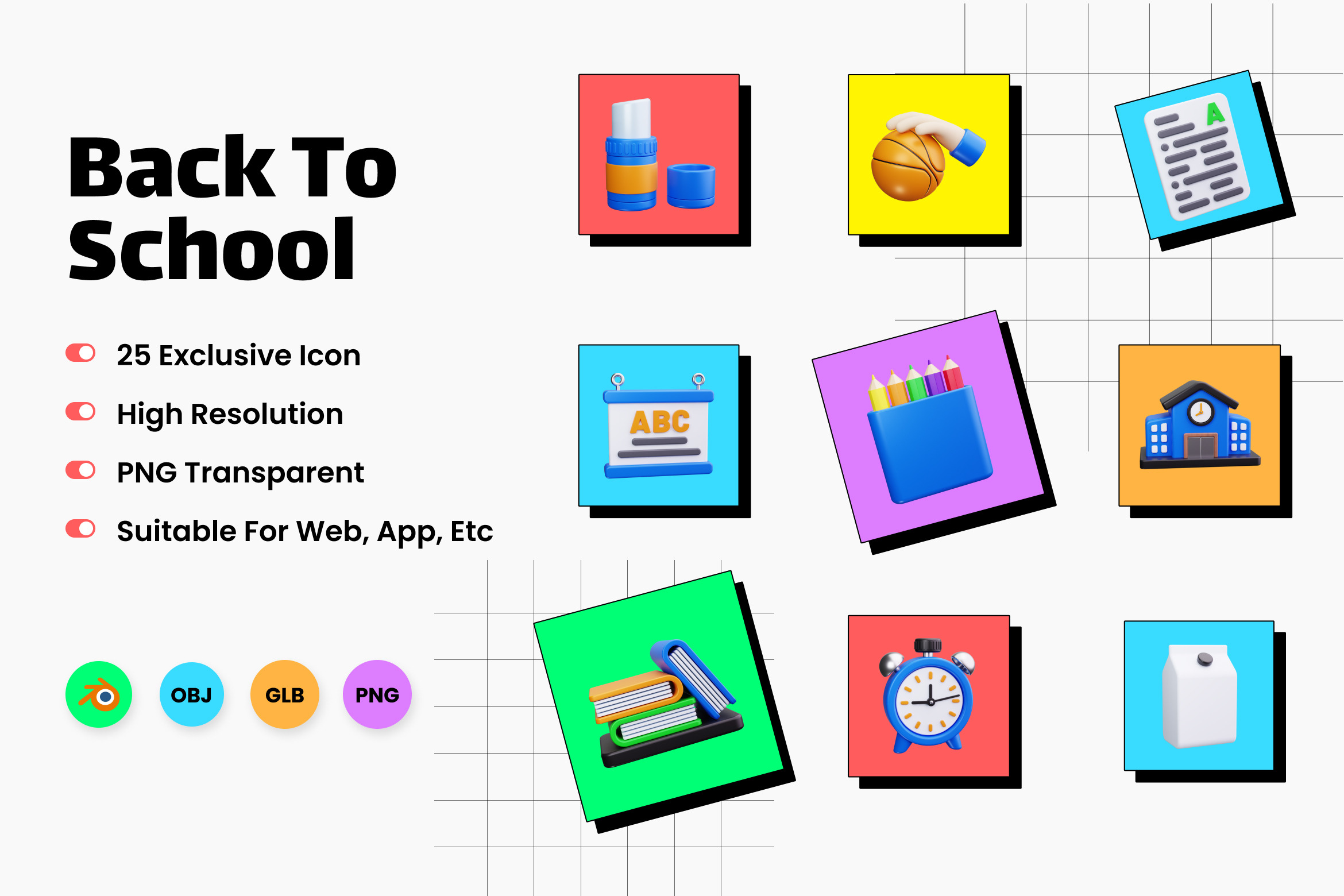 Back To School

25 Exclusive Icon

High Resolution

PNG Transparent

Suitable For Web, App, Etc

OBJ

GLB

PNG

A

ABC